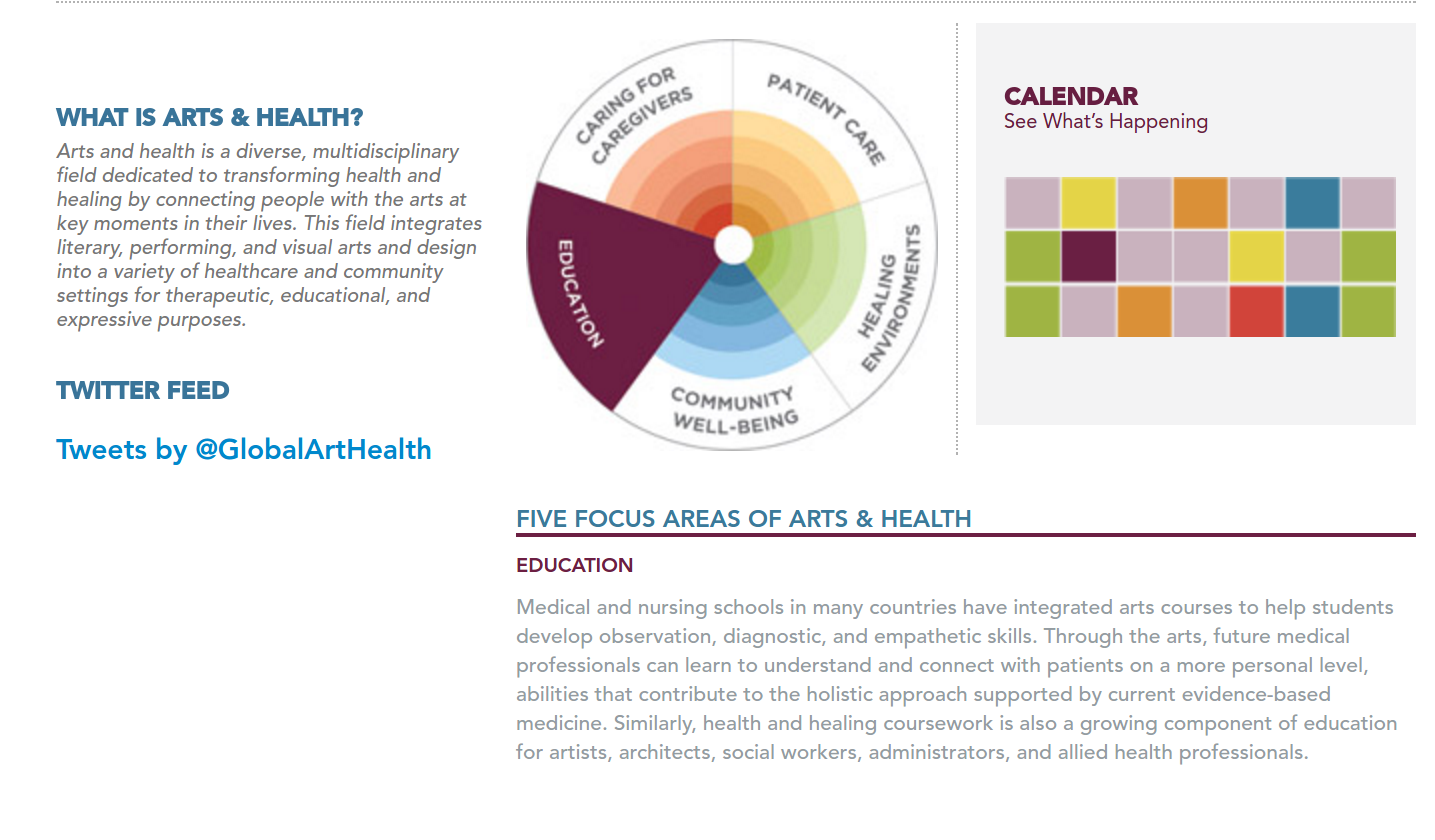 WHAT IS ARTS & HEALTH?

Arts and health is a diverse, multidisciplinary field dedicated to transforming health and healing by connecting people with the arts at key moments in their lives. This field integrates literary, performing, and visual arts and design into a variety of healthcare and community settings for therapeutic, educational, and expressive purposes.

TWITTER FEED

Tweets by @GlobalArtHealth

CARING FOR CAREGIVERS

PATIENT CARE

HEALING ENVIRONMENTS

COMMUNITY WELL-BEING

EDUCATION

CALENDAR

See What's Happening

FIVE FOCUS AREAS OF ARTS & HEALTH

EDUCATION

Medical and nursing schools in many countries have integrated arts courses to help students develop observation, diagnostic, and empathetic skills. Through the arts, future medical professionals can learn to understand and connect with patients on a more personal level, abilities that contribute to the holistic approach supported by current evidence-based medicine. Similarly, health and healing coursework is also a growing component of education for artists, architects, social workers, administrators, and allied health professionals.